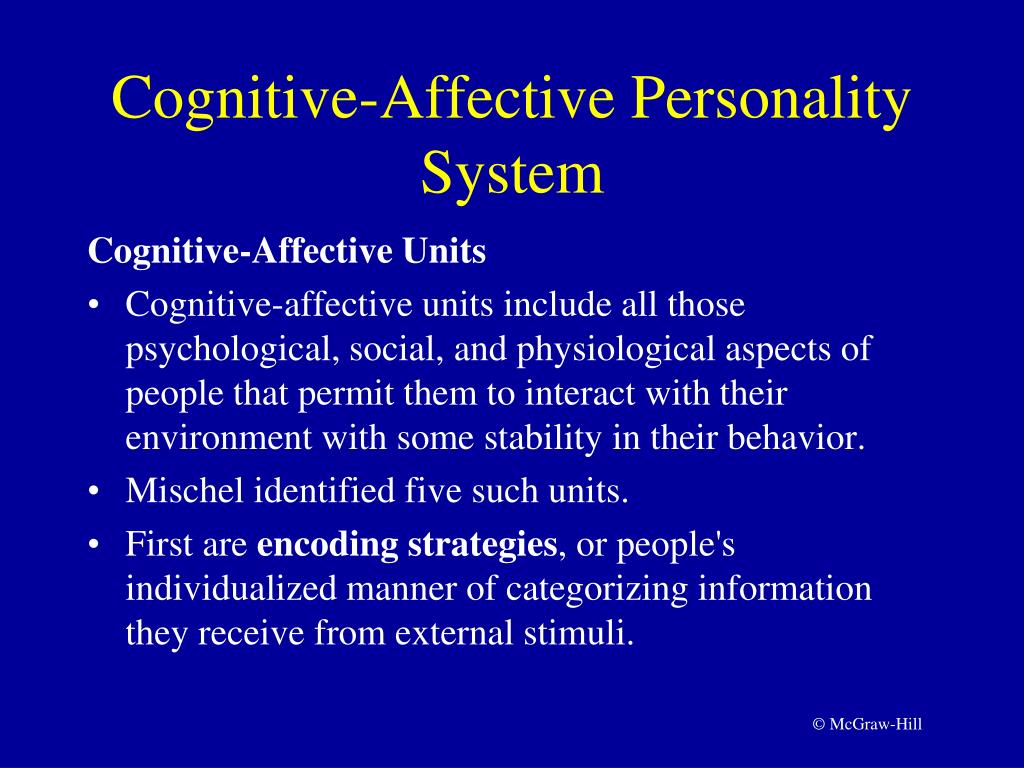 Cognitive-Affective Personality System

Cognitive-Affective Units

• Cognitive-affective units include all those psychological, social, and physiological aspects of people that permit them to interact with their environment with some stability in their behavior.

• Mischel identified five such units.

• First are encoding strategies, or people's individualized manner of categorizing information they receive from external stimuli.

© McGraw-Hill